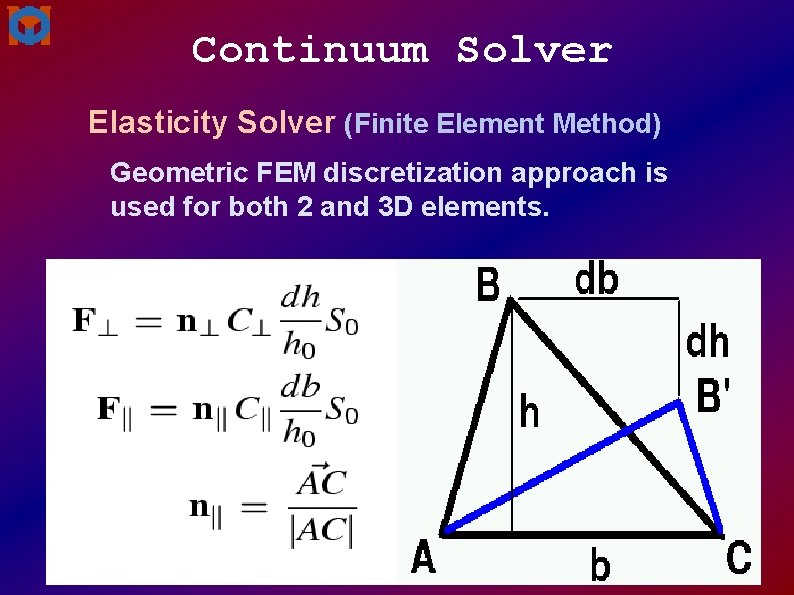 Continuum Solver

Elasticity Solver (Finite Element Method)

Geometric FEM discretization approach is used for both 2 and 3D elements.

$\mathbf{F}_{\perp} = \mathbf{n}_{\perp} C_{\perp} \frac{dh}{h_0} S_0$

$\mathbf{F}_{\parallel} = \mathbf{n}_{\parallel} C_{\parallel} \frac{db}{h_0} S_0$

$\mathbf{n}_{\parallel} = \frac{\vec{AC}}{|AC|}$

B
db
dh
B'
h
A
b
C